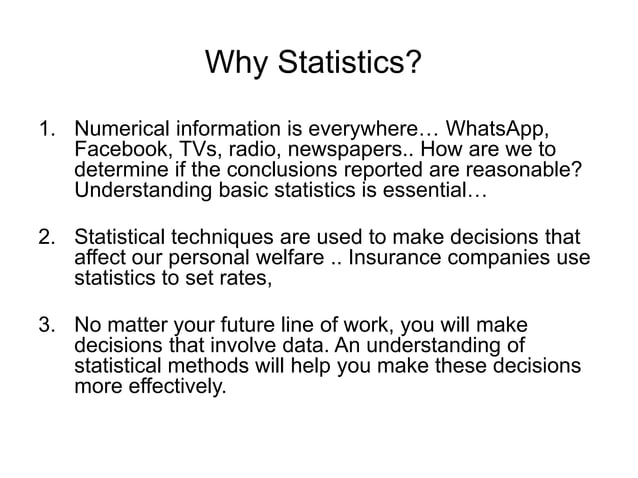 Why Statistics?

1. Numerical information is everywhere… WhatsApp, Facebook, TVs, radio, newspapers.. How are we to determine if the conclusions reported are reasonable? Understanding basic statistics is essential…

2. Statistical techniques are used to make decisions that affect our personal welfare .. Insurance companies use statistics to set rates,

3. No matter your future line of work, you will make decisions that involve data. An understanding of statistical methods will help you make these decisions more effectively.